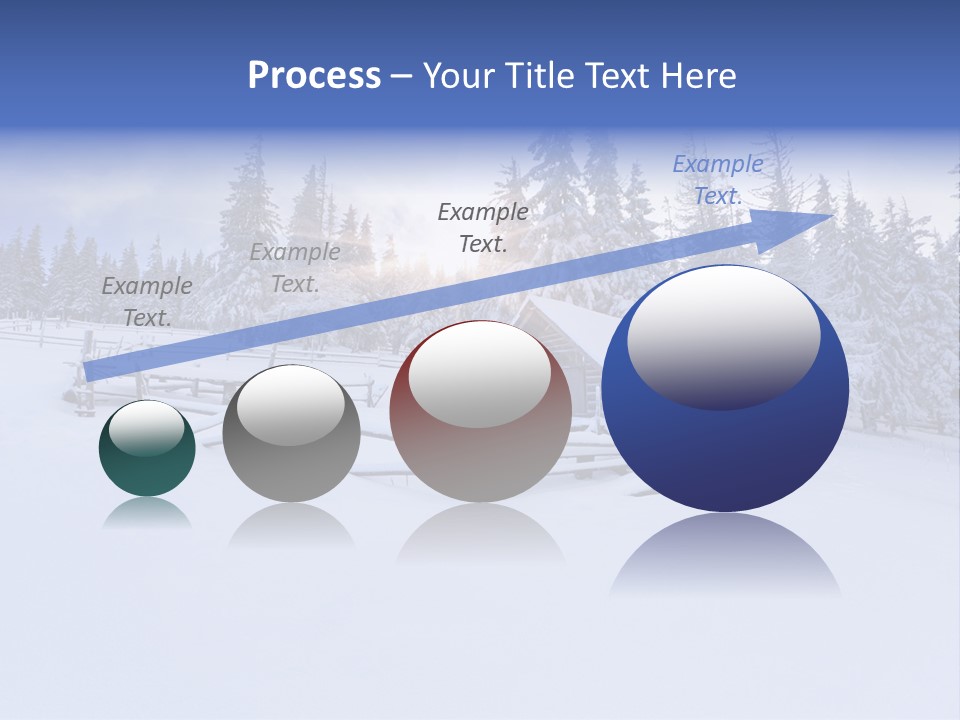 Process – Your Title Text Here

Example Text.

Example Text.

Example Text.

Example Text.